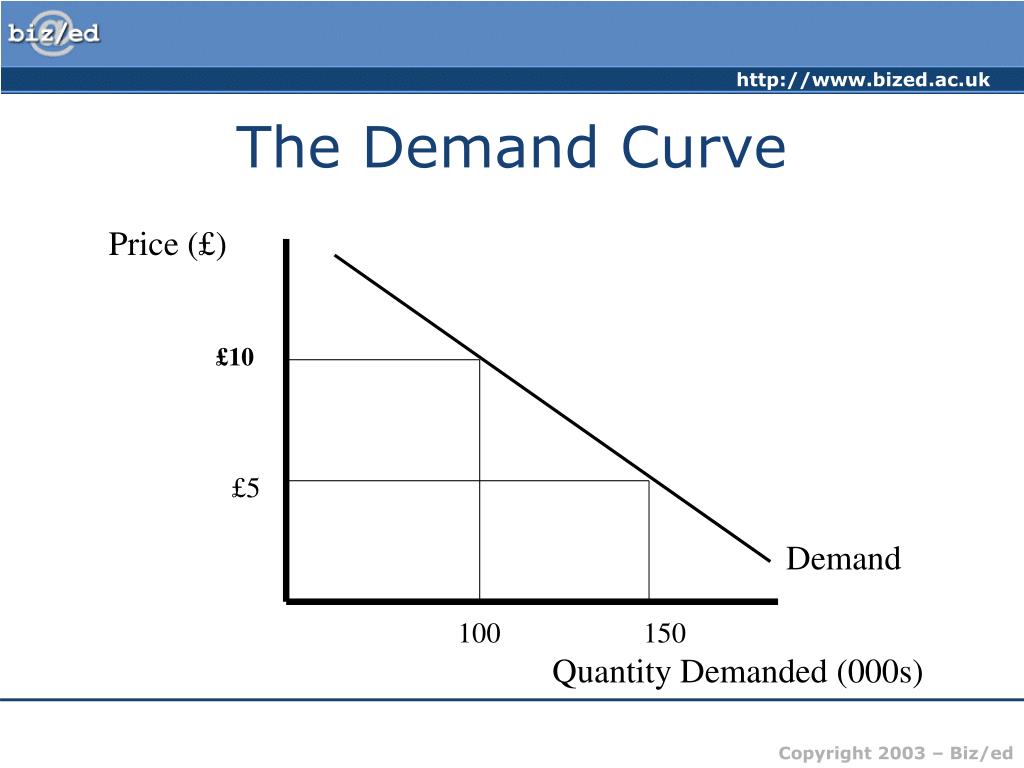 biz/ed

http://www.bized.ac.uk

The Demand Curve

Price (£)

£10

£5

Demand

100

150

Quantity Demanded (000s)

Copyright 2003 – Biz/ed